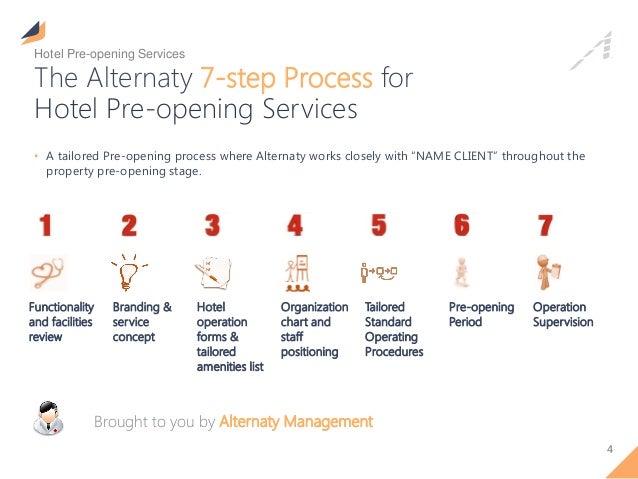 Hotel Pre-opening Services

The Alternaty 7-step Process for Hotel Pre-opening Services

• A tailored Pre-opening process where Alternaty works closely with "NAME CLIENT" throughout the property pre-opening stage.

1
Functionality and facilities review

2
Branding & service concept

3
Hotel operation forms & tailored amenities list

4
Organization chart and staff positioning

5
Tailored Standard Operating Procedures

6
Pre-opening Period

7
Operation Supervision

Brought to you by Alternaty Management

4